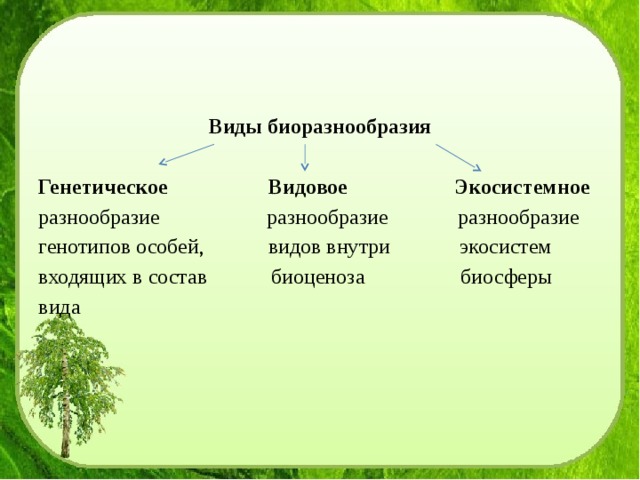 Виды биоразнообразия

Генетическое
разнообразие генотипов особей, входящих в состав вида

Видовое
разнообразие видов внутри биоценоза

Экосистемное
разнообразие экосистем биосферы